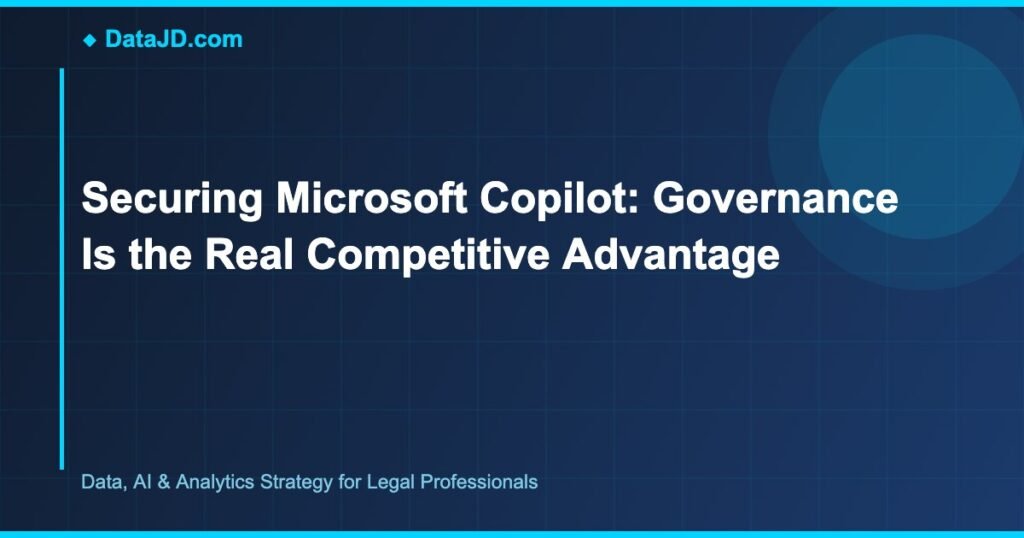 ◆ DataJD.com

Securing Microsoft Copilot: Governance Is the Real Competitive Advantage

Data, AI & Analytics Strategy for Legal Professionals